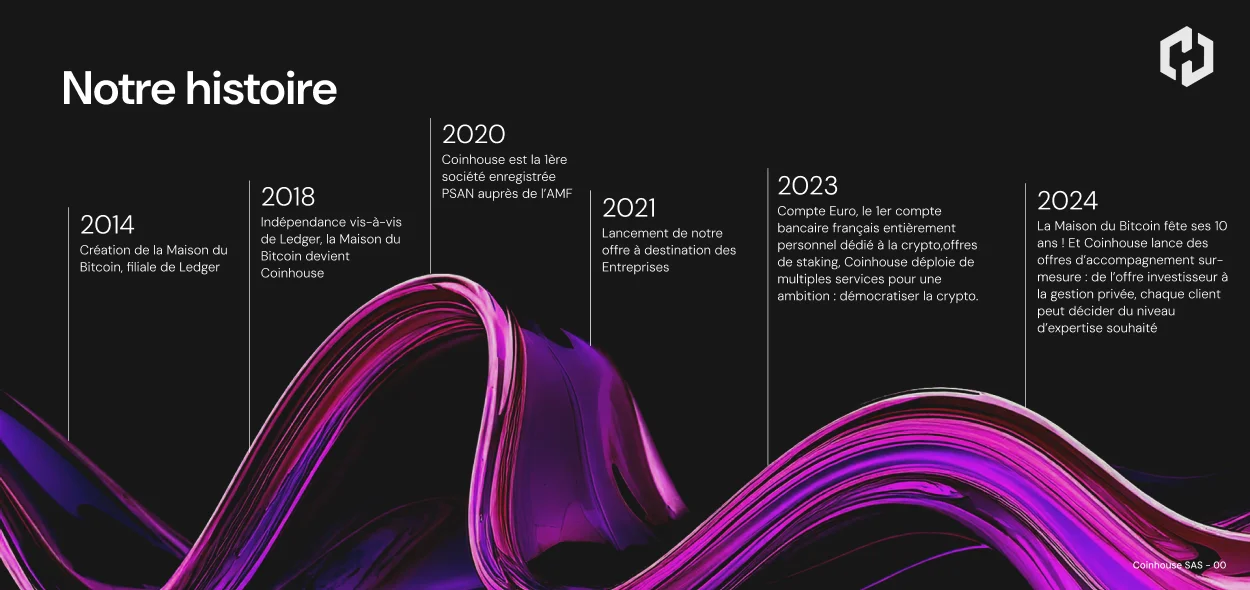 Notre histoire

2014
Création de la Maison du Bitcoin, filiale de Ledger

2018
Indépendance vis-à-vis de Ledger, la Maison du Bitcoin devient Coinhouse

2020
Coinhouse est la 1ère société enregistrée PSAN auprès de l'AMF

2021
Lancement de notre offre à destination des Entreprises

2023
Compte Euro, le 1er compte bancaire français entièrement personnel dédié à la crypto,offres de staking, Coinhouse déploie de multiples services pour une ambition : démocratiser la crypto.

2024
La Maison du Bitcoin fête ses 10 ans ! Et Coinhouse lance des offres d'accompagnement sur-mesure : de l'offre investisseur à la gestion privée, chaque client peut décider du niveau d'expertise souhaité

Coinhouse SAS - 00